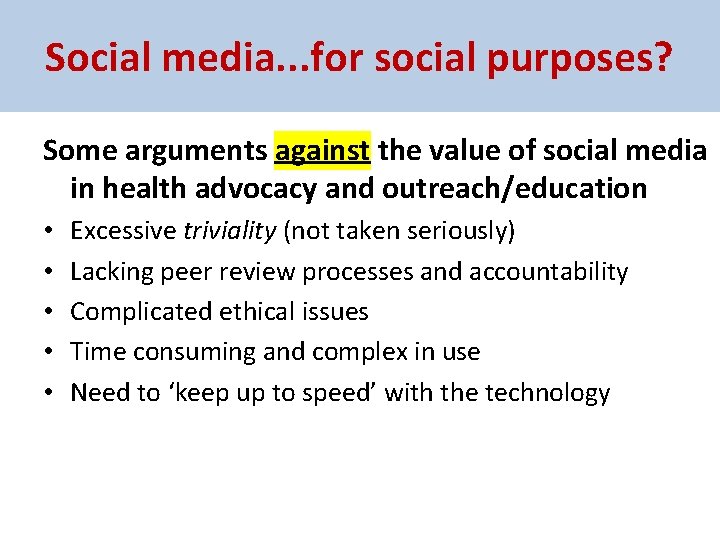 Social media...for social purposes?

Some arguments against the value of social media in health advocacy and outreach/education

• Excessive triviality (not taken seriously)
• Lacking peer review processes and accountability
• Complicated ethical issues
• Time consuming and complex in use
• Need to ‘keep up to speed’ with the technology